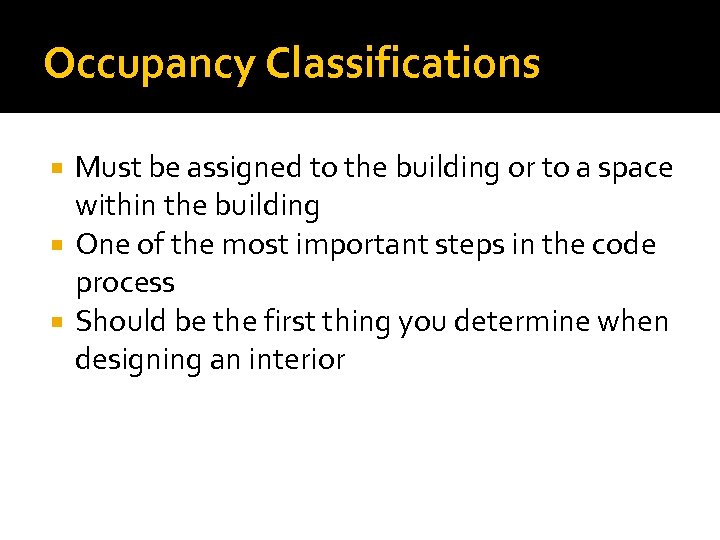 Occupancy Classifications

- Must be assigned to the building or to a space within the building
- One of the most important steps in the code process
- Should be the first thing you determine when designing an interior